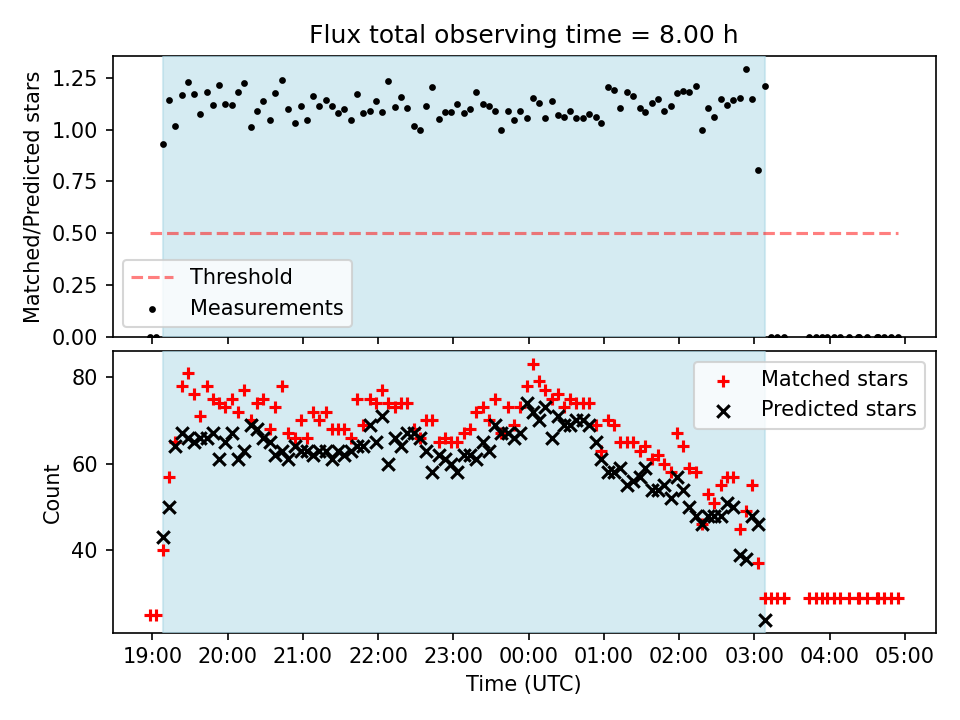 Flux total observing time = 8.00 h

Matched/Predicted stars

1.25
1.00
0.75
0.50
0.25
0.00

Threshold
Measurements

Count

80
60
40

Matched stars
Predicted stars

19:00 20:00 21:00 22:00 23:00 00:00 01:00 02:00 03:00 04:00 05:00

Time (UTC)